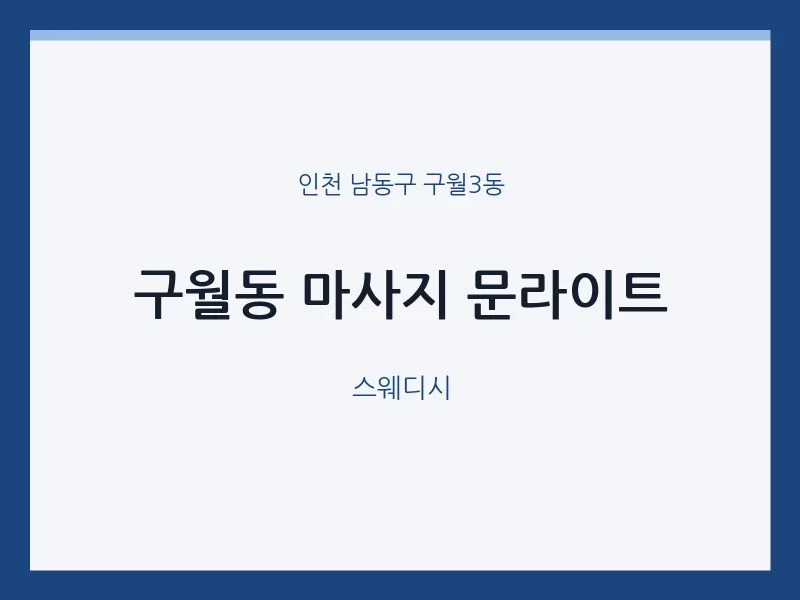 인천 남동구 구월3동

구월동 마사지 문라이트

스웨디시